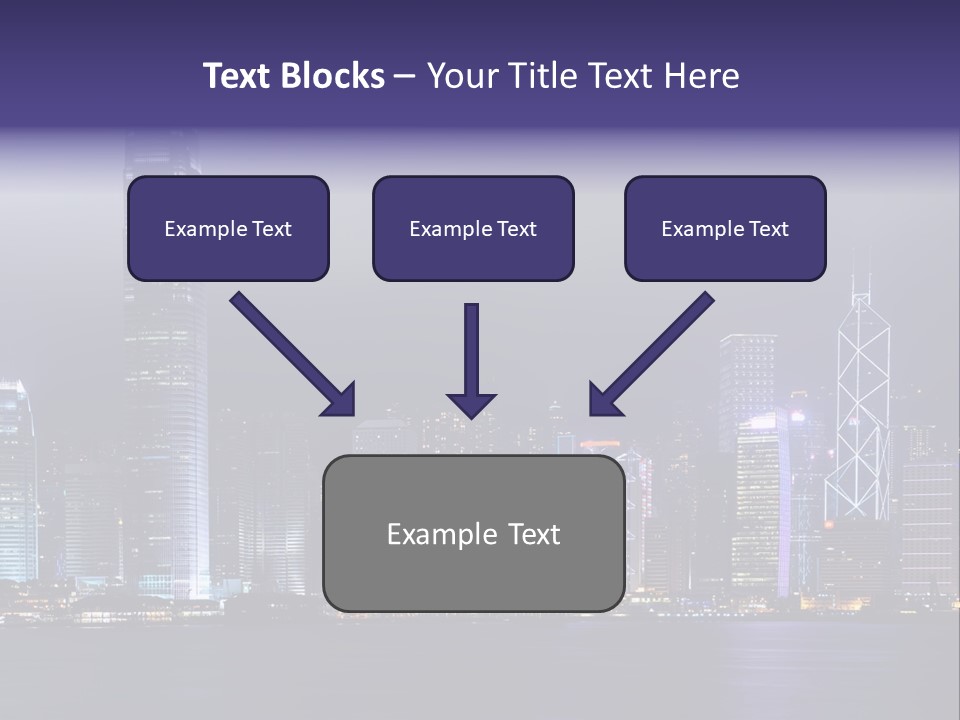 Text Blocks – Your Title Text Here

Example Text

Example Text

Example Text

Example Text